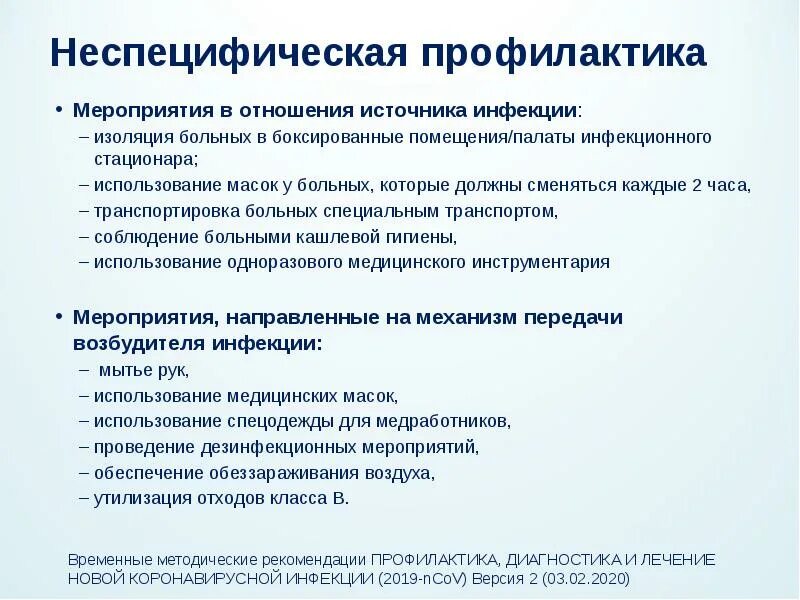 Неспецифическая профилактика

• Мероприятия в отношения источника инфекции:
– изоляция больных в боксированные помещения/палаты инфекционного стационара;
– использование масок у больных, которые должны сменяться каждые 2 часа,
– транспортировка больных специальным транспортом,
– соблюдение больными кашлевой гигиены,
– использование одноразового медицинского инструментария

• Мероприятия, направленные на механизм передачи возбудителя инфекции:
– мытье рук,
– использование медицинских масок,
– использование спецодежды для медработников,
– проведение дезинфекционных мероприятий,
– обеспечение обеззараживания воздуха,
– утилизация отходов класса В.

Временные методические рекомендации ПРОФИЛАКТИКА, ДИАГНОСТИКА И ЛЕЧЕНИЕ НОВОЙ КОРОНАВИРУСНОЙ ИНФЕКЦИИ (2019-nCoV) Версия 2 (03.02.2020)